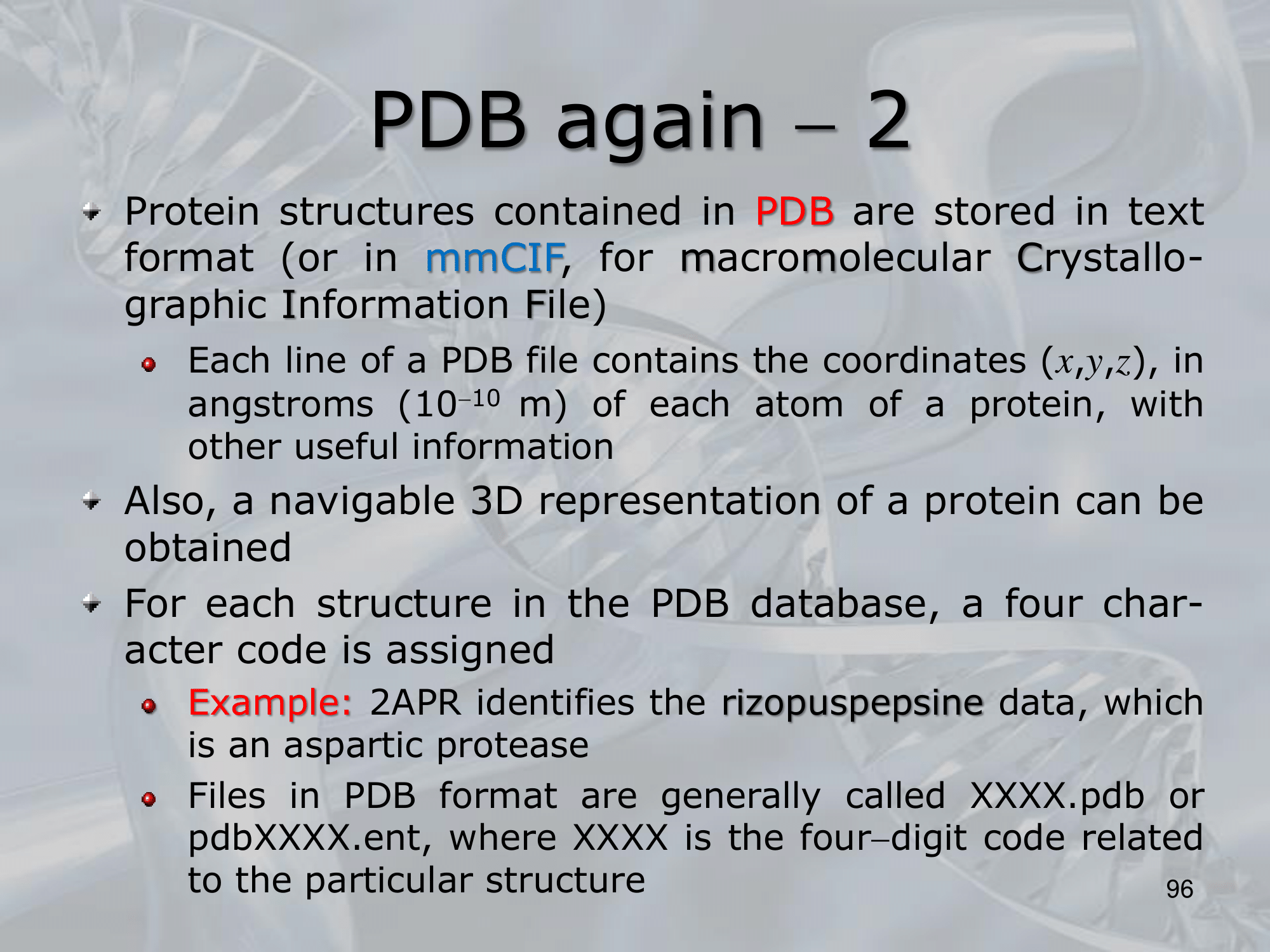 PDB again – 2

Protein structures contained in PDB are stored in text format (or in mmCIF, for macromolecular Crystallographic Information File)

Each line of a PDB file contains the coordinates ($x$,$y$,$z$), in angstroms ($10^{-10}$ m) of each atom of a protein, with other useful information

Also, a navigable 3D representation of a protein can be obtained

For each structure in the PDB database, a four character code is assigned

Example: 2APR identifies the rizopuspepsine data, which is an aspartic protease

Files in PDB format are generally called XXXX.pdb or pdbXXXX.ent, where XXXX is the four–digit code related to the particular structure

96